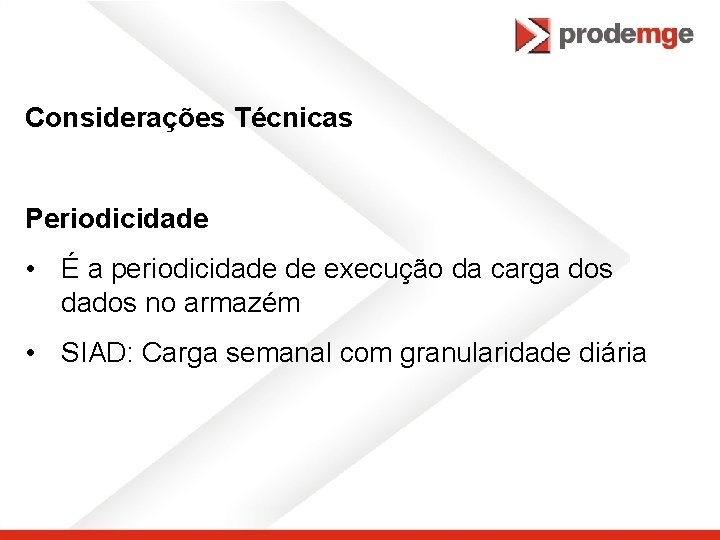 prodemge

Considerações Técnicas

Periodicidade

• É a periodicidade de execução da carga dos dados no armazém

• SIAD: Carga semanal com granularidade diária